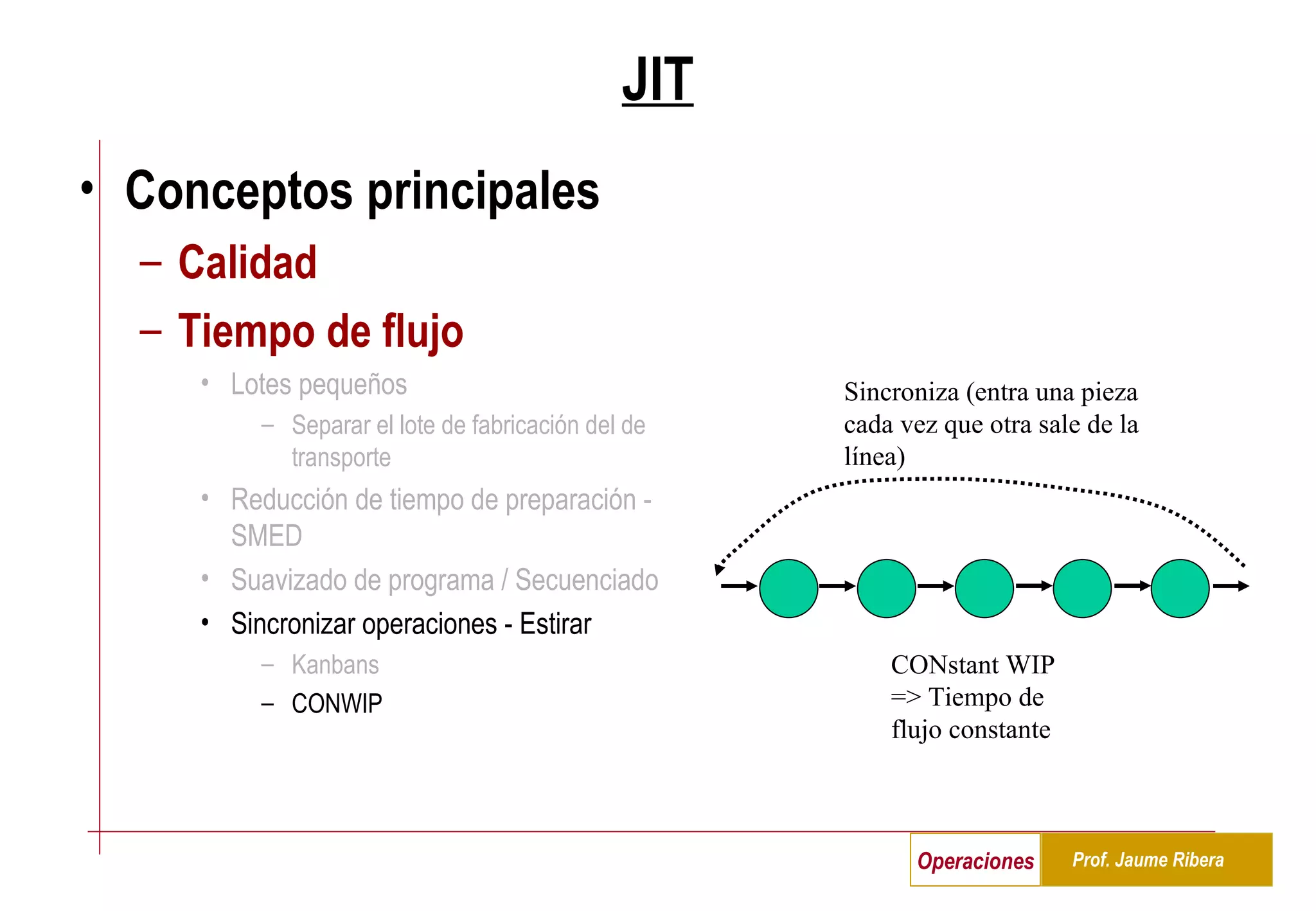 JIT

• Conceptos principales
– Calidad
– Tiempo de flujo
• Lotes pequeños
– Separar el lote de fabricación del de transporte
• Reducción de tiempo de preparación - SMED
• Suavizado de programa / Secuenciado
• Sincronizar operaciones - Estirar
– Kanbans
– CONWIP

Sincroniza (entra una pieza cada vez que otra sale de la línea)

CONstant WIP => Tiempo de flujo constante

Operaciones
Prof. Jaume Ribera